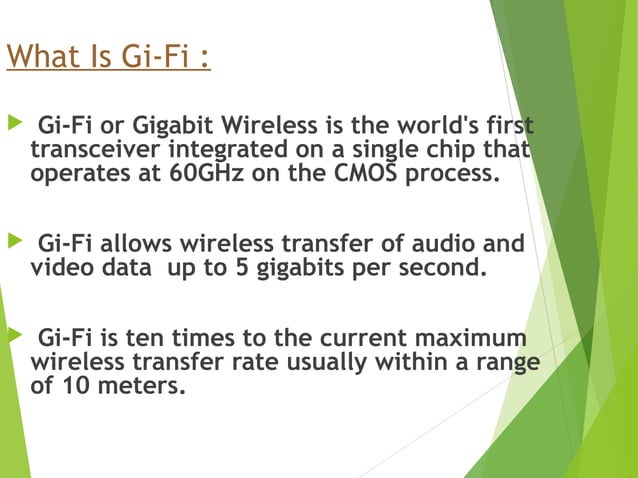 What Is Gi-Fi :

Gi-Fi or Gigabit Wireless is the world's first transceiver integrated on a single chip that operates at 60GHz on the CMOS process.

Gi-Fi allows wireless transfer of audio and video data up to 5 gigabits per second.

Gi-Fi is ten times to the current maximum wireless transfer rate usually within a range of 10 meters.